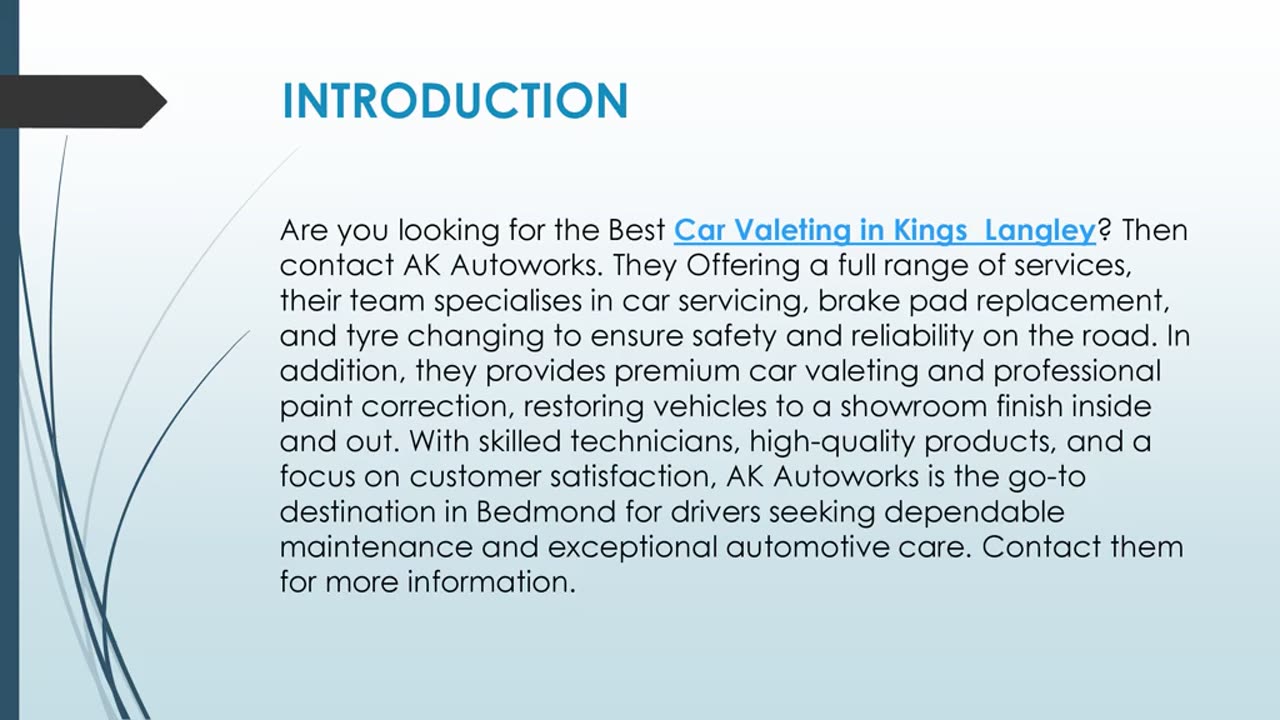 INTRODUCTION

Are you looking for the Best Car Valeting in Kings  Langley? Then contact AK Autoworks. They Offering a full range of services, their team specialises in car servicing, brake pad replacement, and tyre changing to ensure safety and reliability on the road. In addition, they provides premium car valeting and professional paint correction, restoring vehicles to a showroom finish inside and out. With skilled technicians, high-quality products, and a focus on customer satisfaction, AK Autoworks is the go-to destination in Bedmond for drivers seeking dependable maintenance and exceptional automotive care. Contact them for more information.